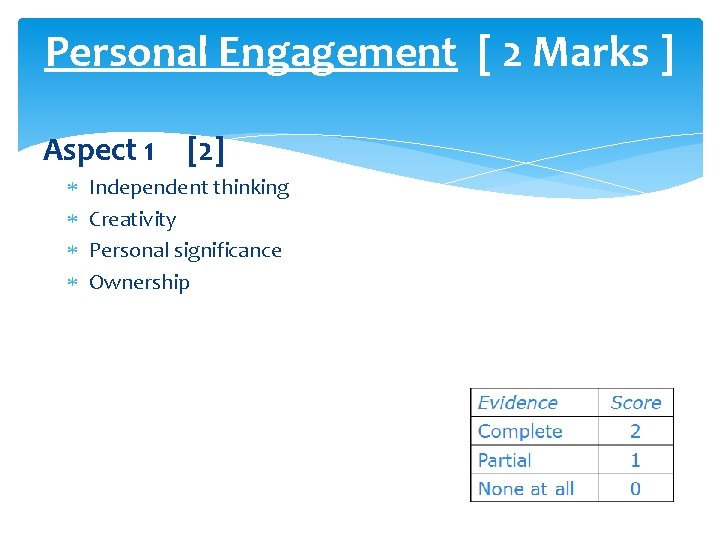 Personal Engagement [ 2 Marks ]

Aspect 1 [2]

* Independent thinking
* Creativity
* Personal significance
* Ownership

| Evidence | Score |
|---|---|
| Complete | 2 |
| Partial | 1 |
| None at all | 0 |